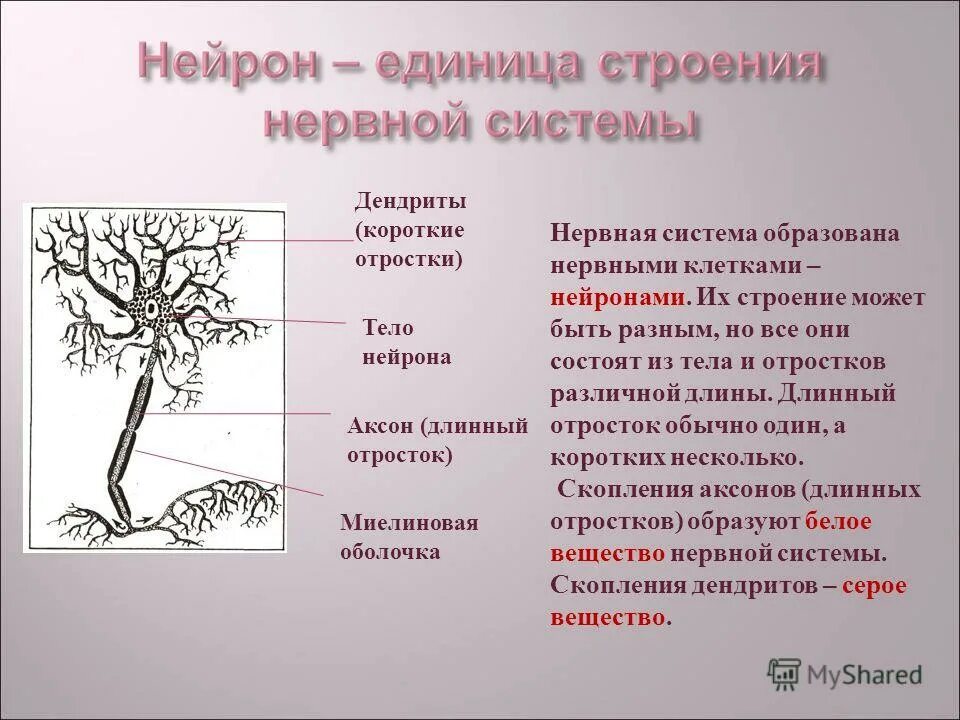 Нейрон – единица строения нервной системы

Дендриты (короткие отростки)

Тело нейрона

Аксон (длинный отросток)

Миелиновая оболочка

Нервная система образована нервными клетками – нейронами. Их строение может быть разным, но все они состоят из тела и отростков различной длины. Длинный отросток обычно один, а коротких несколько.

Скопления аксонов (длинных отростков) образуют белое вещество нервной системы. Скопления дендритов – серое вещество.

MyShared